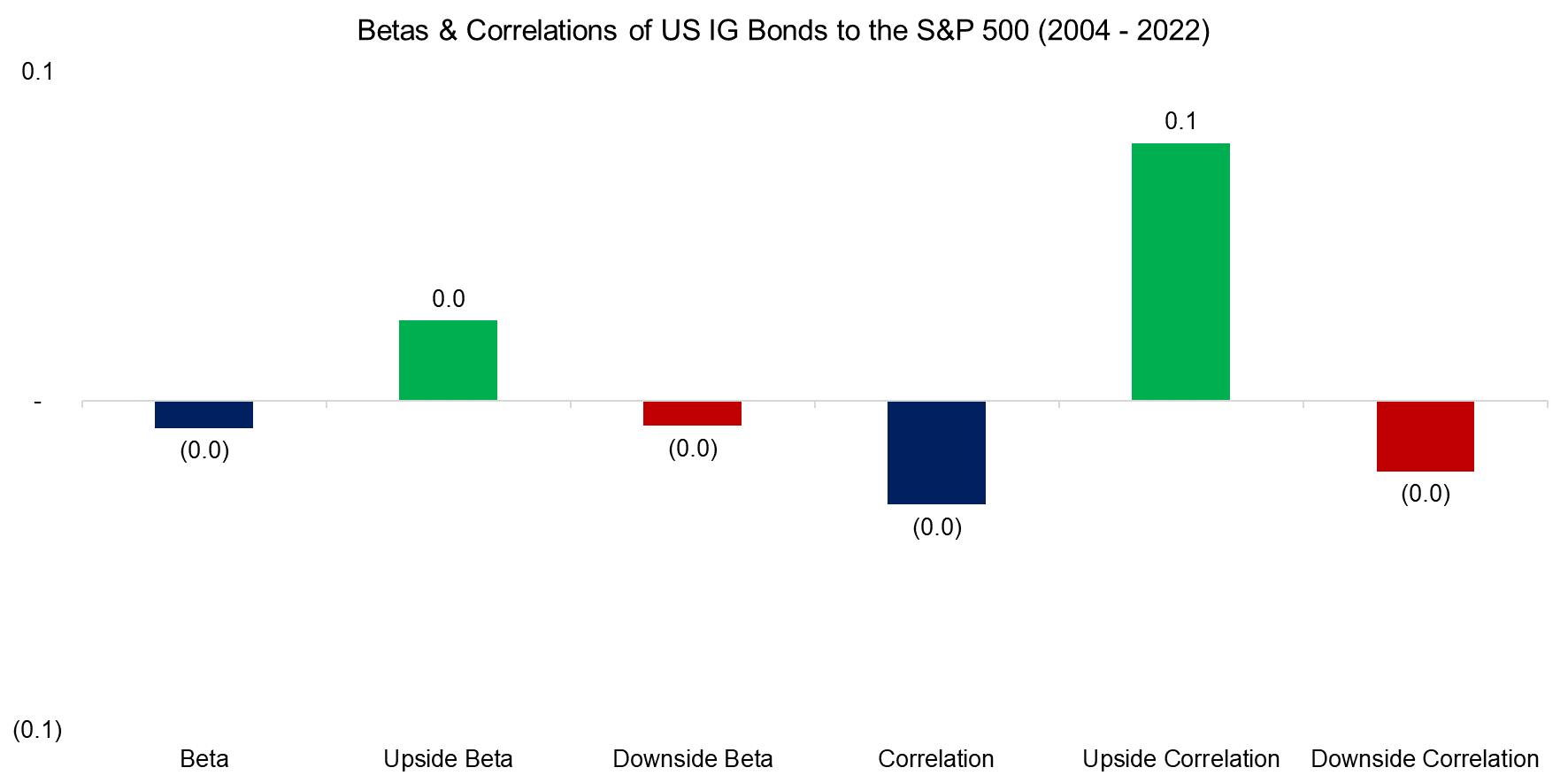 Betas & Correlations of US IG Bonds to the S&P 500 (2004 - 2022)

0.1

-

(0.1)

(0.0)

0.0

(0.0)

(0.0)

0.1

(0.0)

Beta

Upside Beta

Downside Beta

Correlation

Upside Correlation

Downside Correlation